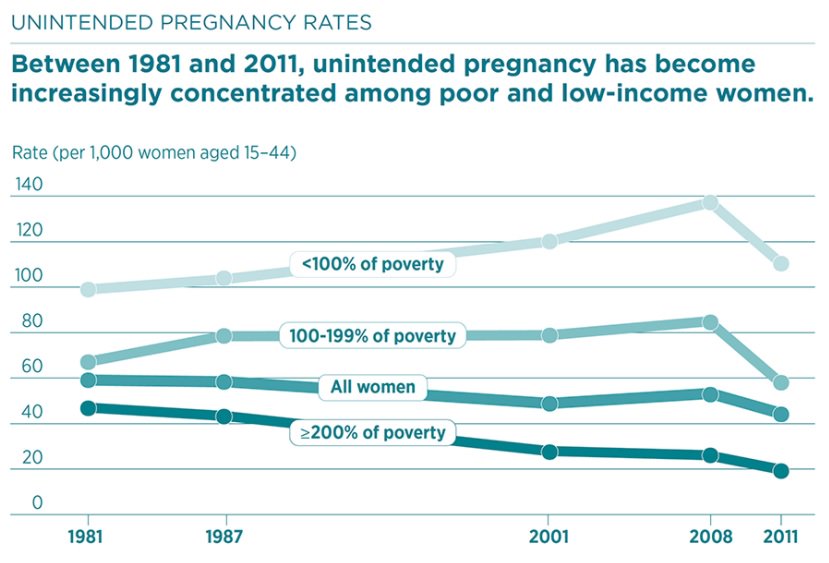 UNINTENDED PREGNANCY RATES

Between 1981 and 2011, unintended pregnancy has become increasingly concentrated among poor and low-income women.

Rate (per 1,000 women aged 15–44)

140
120
100
80
60
40
20
0

<100% of poverty
100-199% of poverty
All women
≥200% of poverty

1981
1987
2001
2008
2011